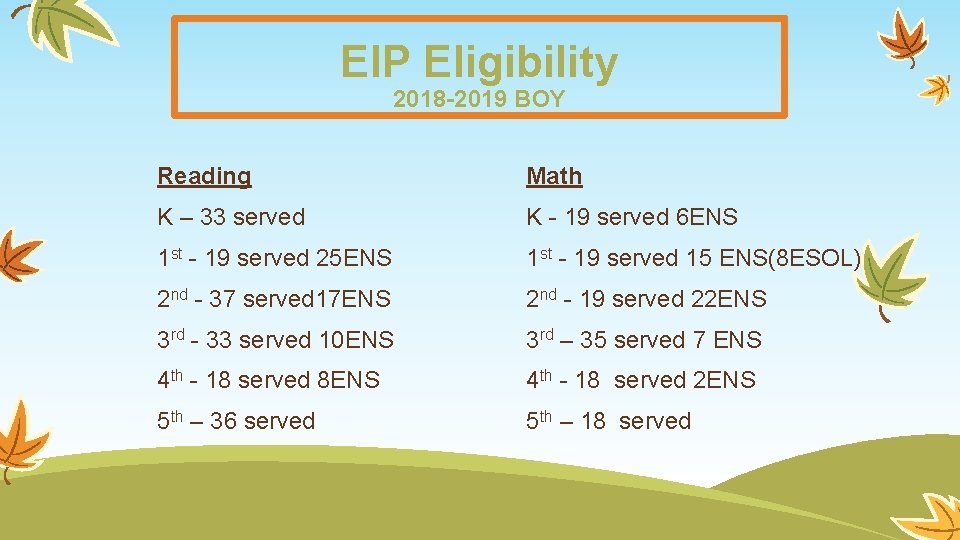 EIP Eligibility
2018-2019 BOY

Reading

K – 33 served

1st - 19 served 25ENS

2nd - 37 served17ENS

3rd - 33 served 10ENS

4th - 18 served 8ENS

5th – 36 served

Math

K - 19 served 6ENS

1st - 19 served 15 ENS(8ESOL)

2nd - 19 served 22ENS

3rd – 35 served 7 ENS

4th - 18 served 2ENS

5th – 18 served